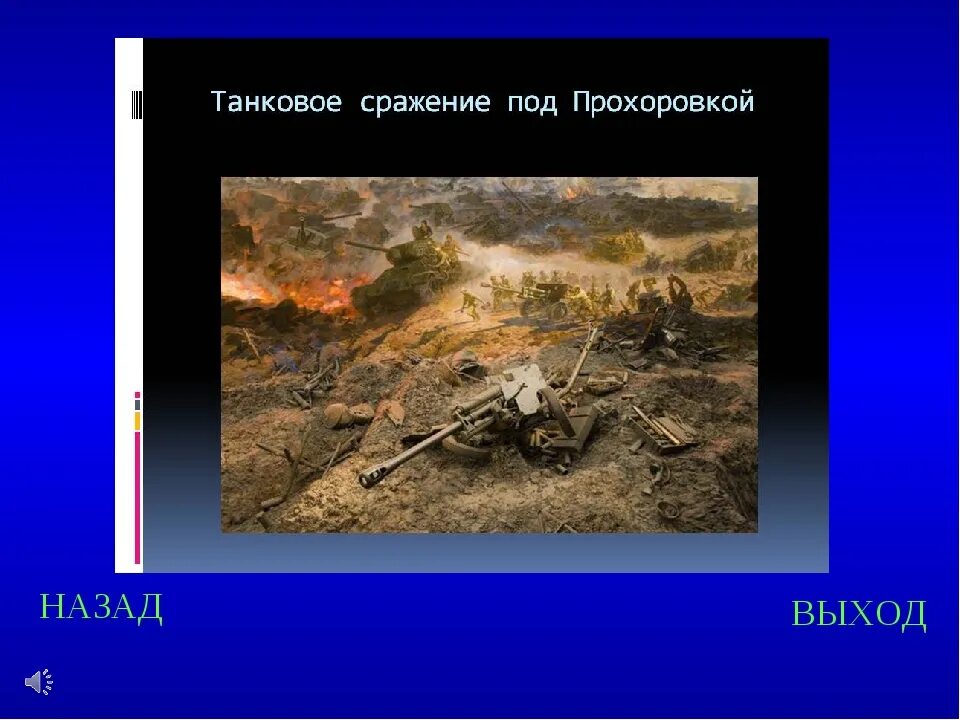 Танковое сражение под Прохоровкой

НАЗАД

ВЫХОД